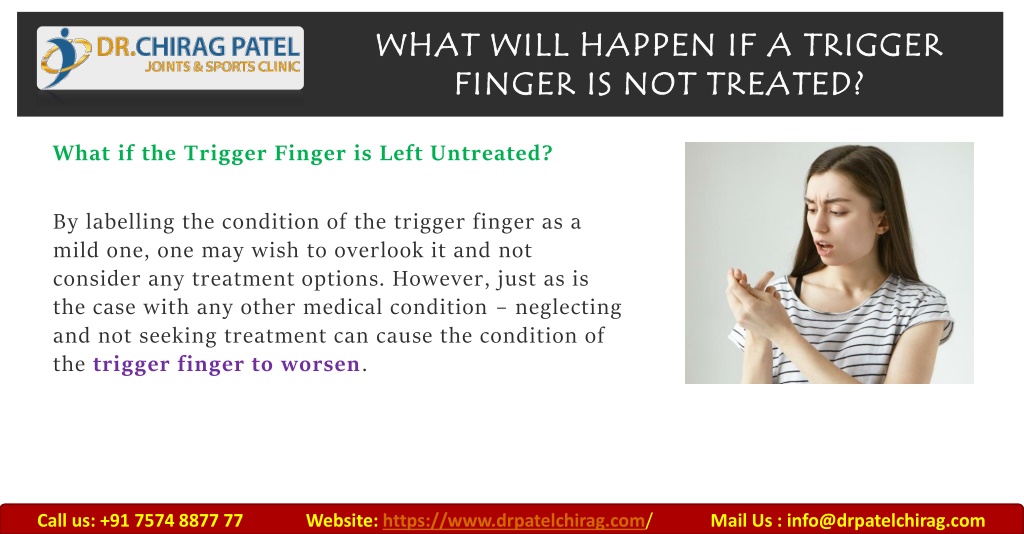 DR.CHIRAG PATEL
JOINTS & SPORTS CLINIC

WHAT WILL HAPPEN IF A TRIGGER FINGER IS NOT TREATED?

What if the Trigger Finger is Left Untreated?

By labelling the condition of the trigger finger as a mild one, one may wish to overlook it and not consider any treatment options. However, just as is the case with any other medical condition – neglecting and not seeking treatment can cause the condition of the trigger finger to worsen.

Call us: +91 7574 8877 77 Website: https://www.drpatelchirag.com/ Mail Us : info@drpatelchirag.com